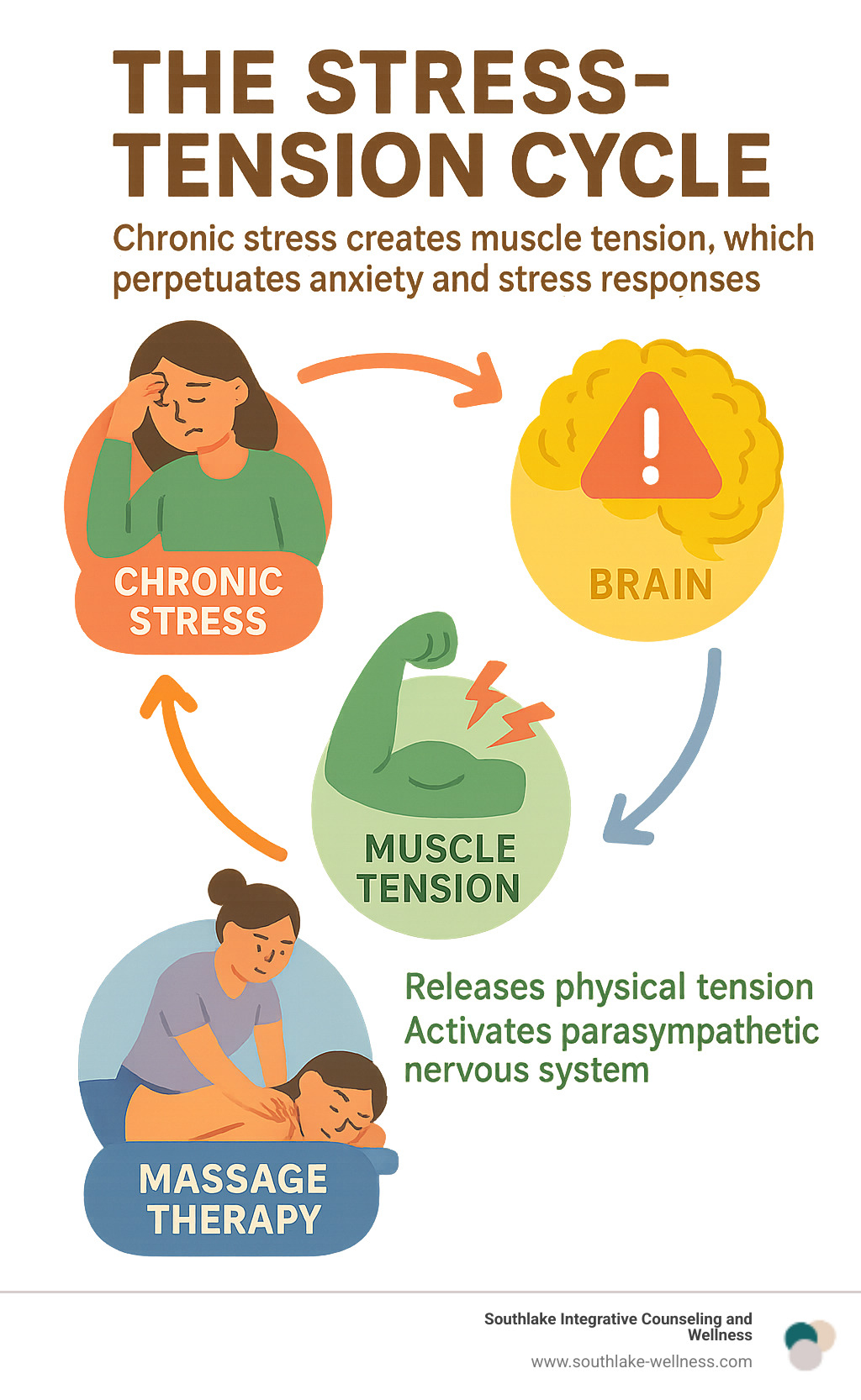 THE STRESS-TENSION CYCLE

Chronic stress creates muscle tension, which perpetuates anxiety and stress responses

CHRONIC STRESS

BRAIN

MUSCLE TENSION

MASSAGE THERAPY

Releases physical tension
Activates parasympathetic nervous system

Southlake Integrative Counseling and Wellness
www.southlake-wellness.com